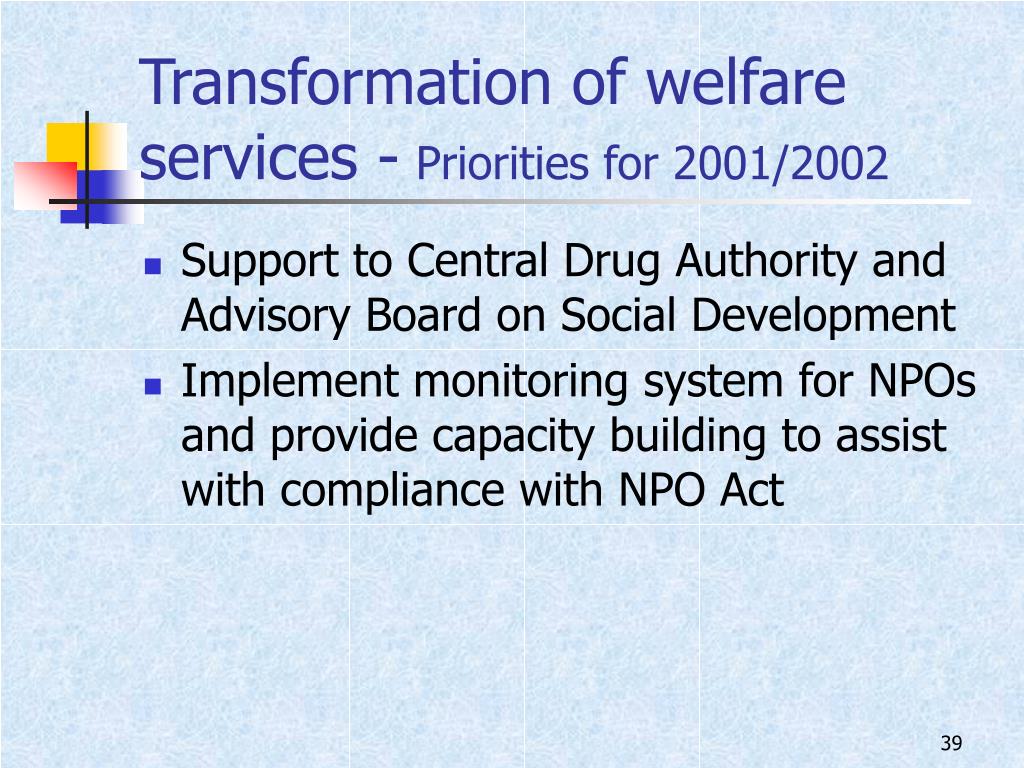 Transformation of welfare services - Priorities for 2001/2002

- Support to Central Drug Authority and Advisory Board on Social Development
- Implement monitoring system for NPOs and provide capacity building to assist with compliance with NPO Act

39